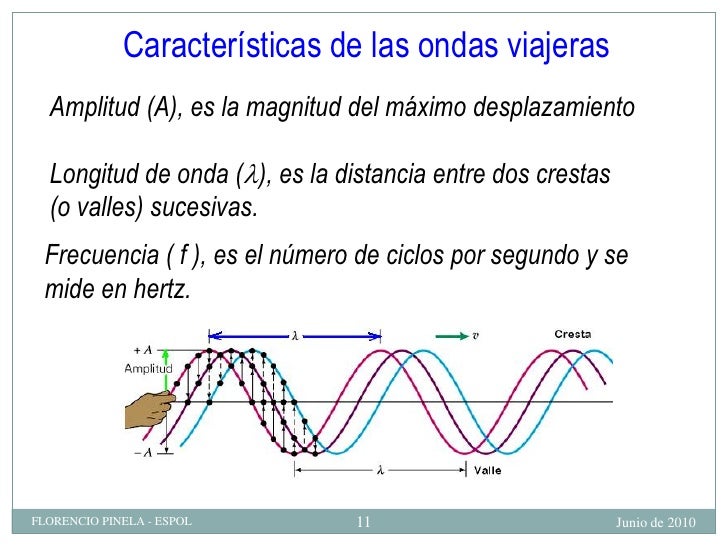 Características de las ondas viajeras

Amplitud (A), es la magnitud del máximo desplazamiento

Longitud de onda ($\lambda$), es la distancia entre dos crestas (o valles) sucesivas.

Frecuencia ( f ), es el número de ciclos por segundo y se mide en hertz.

$\lambda$

$v$

Cresta

$+A$

Amplitud

$-A$

$\lambda$

Valle

FLORENCIO PINELA - ESPOL

11

Junio de 2010